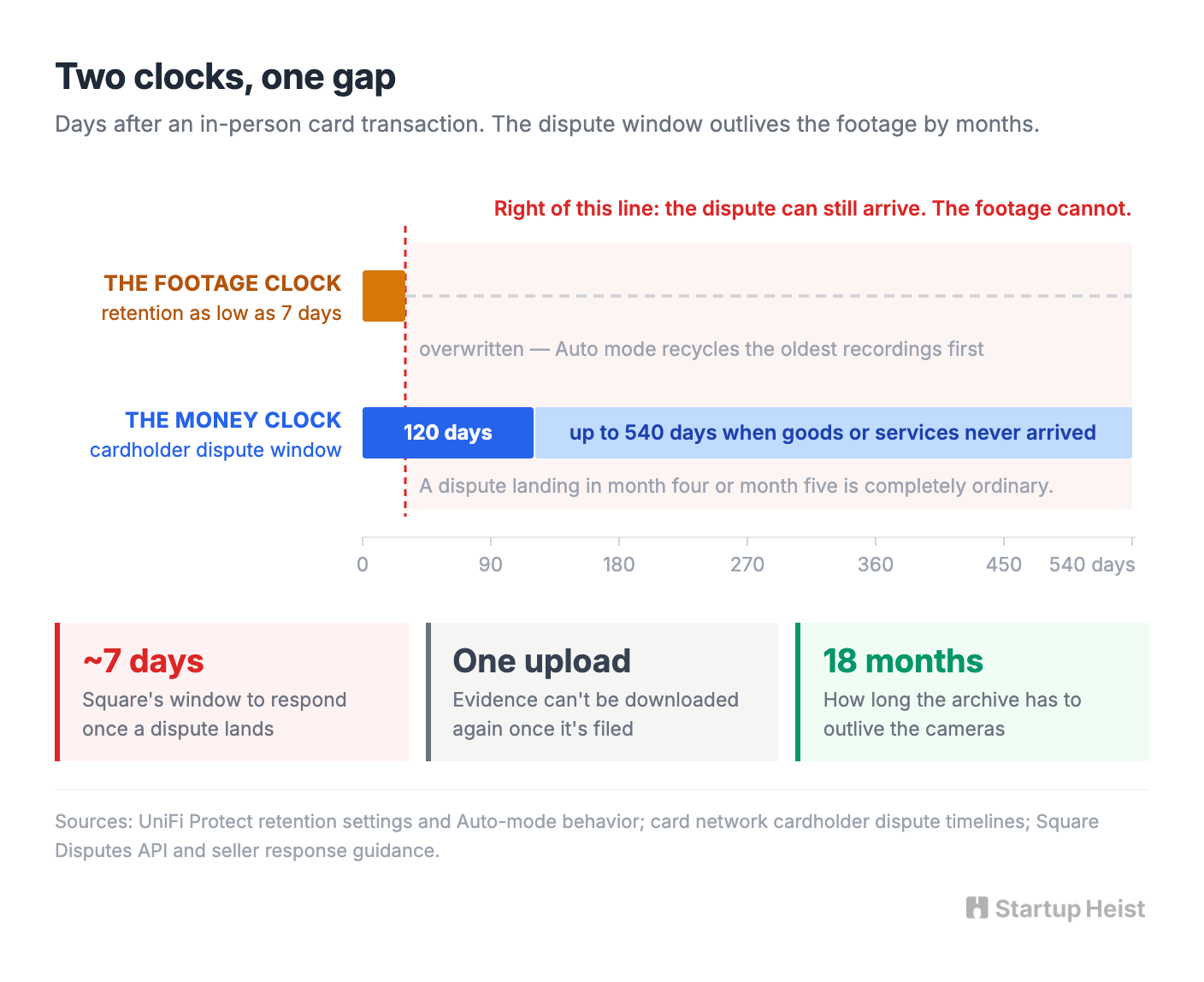 Two clocks, one gap

Days after an in-person card transaction. The dispute window outlives the footage by months.

Right of this line: the dispute can still arrive. The footage cannot.

THE FOOTAGE CLOCK
retention as low as 7 days

overwritten — Auto mode recycles the oldest recordings first

THE MONEY CLOCK
cardholder dispute window

120 days

up to 540 days when goods or services never arrived

A dispute landing in month four or month five is completely ordinary.

0 90 180 270 360 450 540 days

~7 days
Square's window to respond once a dispute lands

One upload
Evidence can't be downloaded again once it's filed

18 months
How long the archive has to outlive the cameras

Sources: UniFi Protect retention settings and Auto-mode behavior; card network cardholder dispute timelines; Square Disputes API and seller response guidance.

Startup Heist